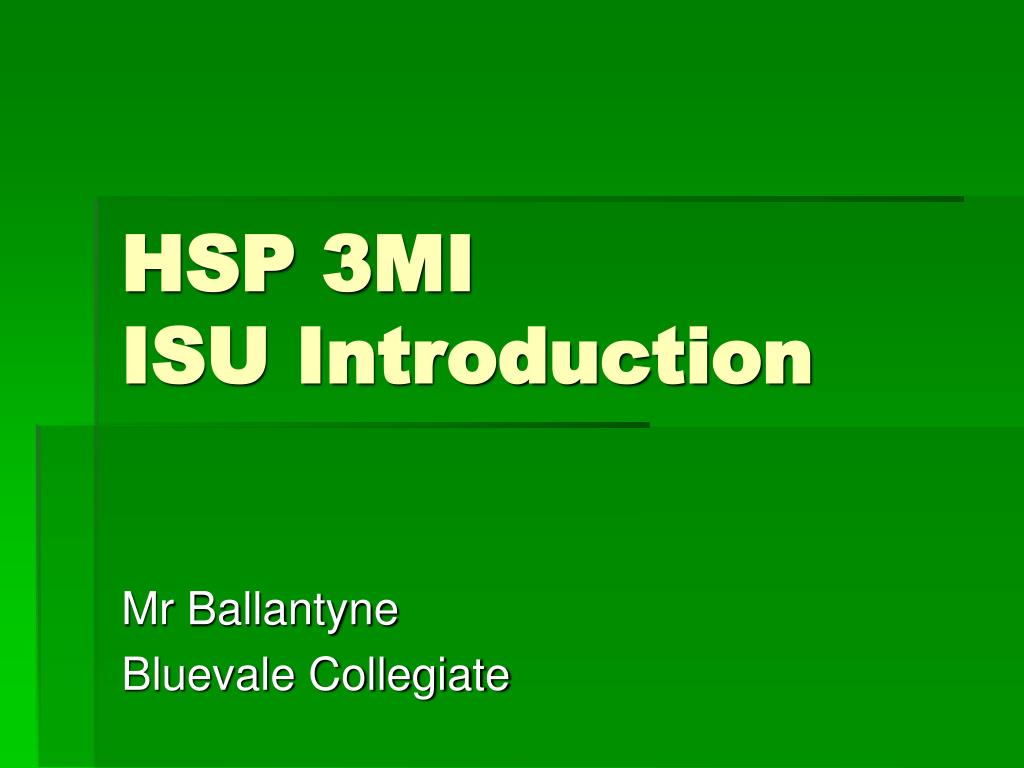 HSP 3MI
ISU Introduction

Mr Ballantyne
Bluevale Collegiate